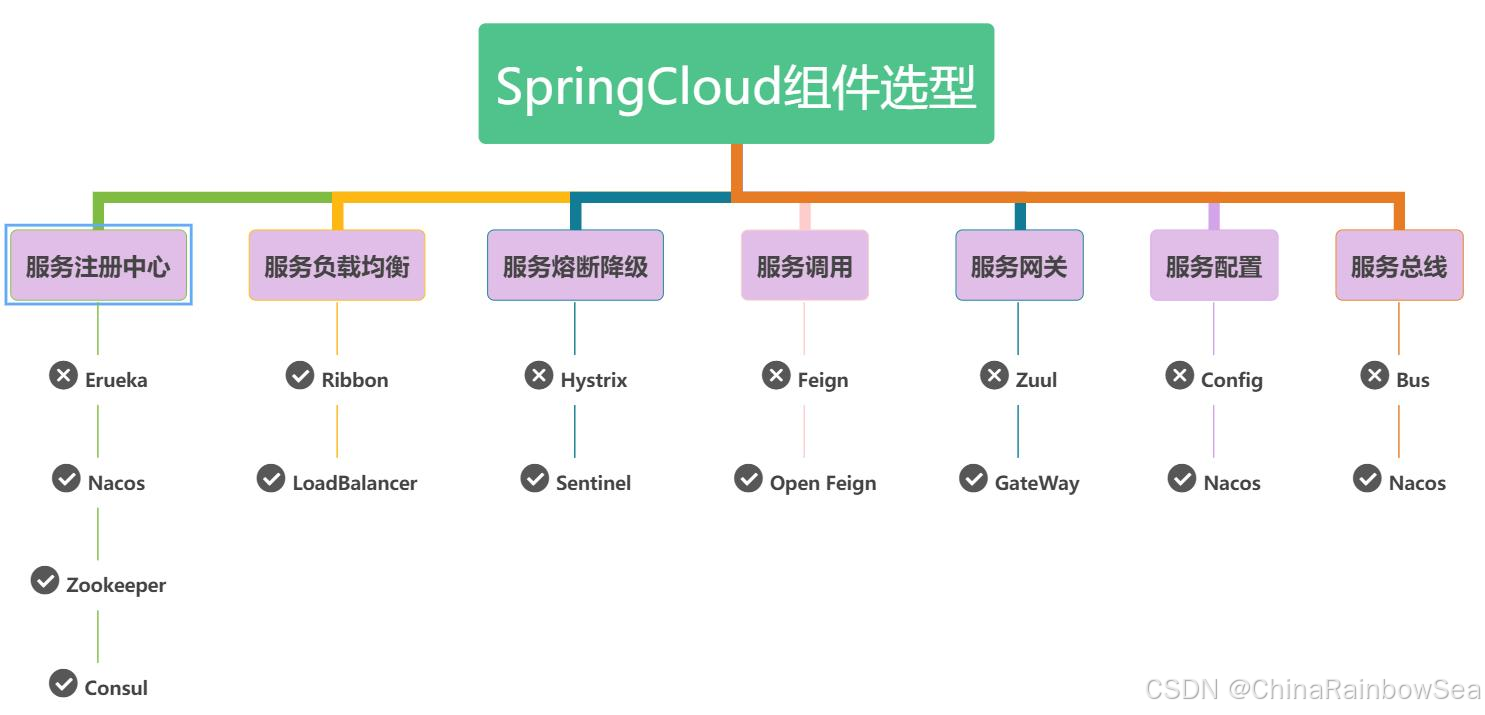 SpringCloud组件选型

服务注册中心

Erueka

Nacos

Zookeeper

Consul

服务负载均衡

Ribbon

LoadBalancer

服务熔断降级

Hystrix

Sentinel

服务调用

Feign

Open Feign

服务网关

Zuul

GateWay

服务配置

Config

Nacos

服务总线

Bus

Nacos

CSDN @ChinaRainbowSea